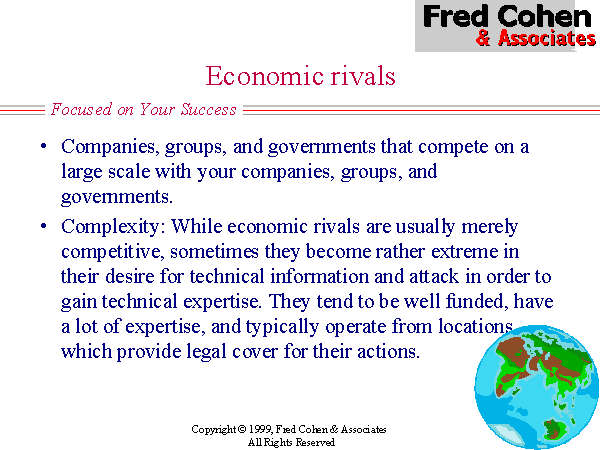 Fred Cohen
& Associates

Economic rivals

Focused on Your Success

• Companies, groups, and governments that compete on a large scale with your companies, groups, and governments.

• Complexity: While economic rivals are usually merely competitive, sometimes they become rather extreme in their desire for technical information and attack in order to gain technical expertise. They tend to be well funded, have a lot of expertise, and typically operate from locations which provide legal cover for their actions.

Copyright © 1999, Fred Cohen & Associates
All Rights Reserved